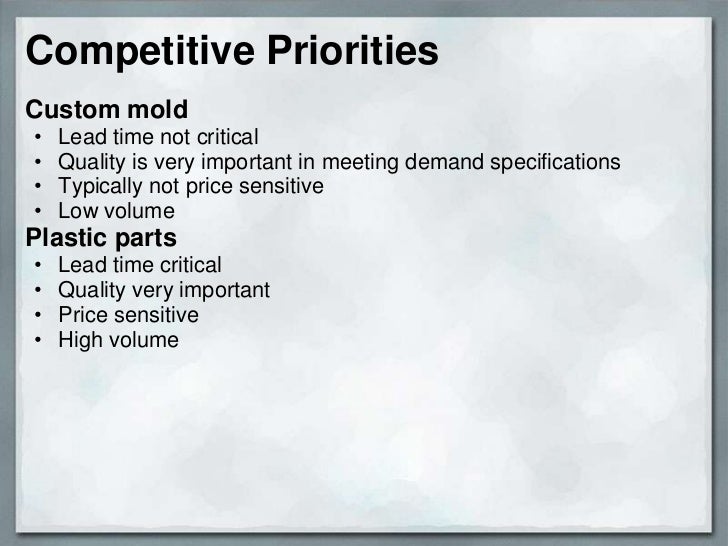 Competitive Priorities

Custom mold
• Lead time not critical
• Quality is very important in meeting demand specifications
• Typically not price sensitive
• Low volume

Plastic parts
• Lead time critical
• Quality very important
• Price sensitive
• High volume